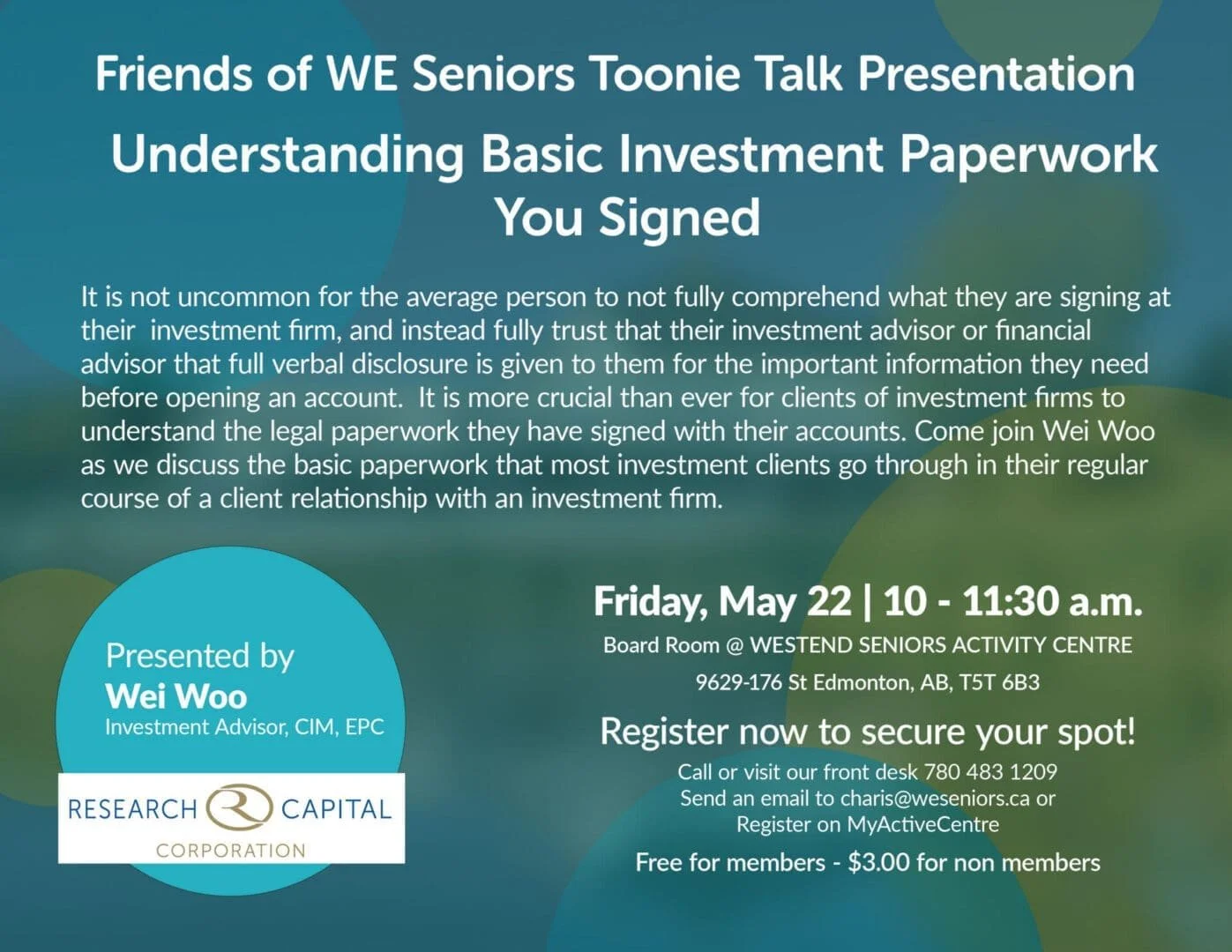 Friends of WE Seniors Toonie Talk Presentation

Understanding Basic Investment Paperwork You Signed

It is not uncommon for the average person to not fully comprehend what they are signing at their investment firm, and instead fully trust that their investment advisor or financial advisor that full verbal disclosure is given to them for the important information they need before opening an account. It is more crucial than ever for clients of investment firms to understand the legal paperwork they have signed with their accounts. Come join Wei Woo as we discuss the basic paperwork that most investment clients go through in their regular course of a client relationship with an investment firm.

Presented by
Wei Woo
Investment Advisor, CIM, EPC

RESEARCH CAPITAL
CORPORATION

Friday, May 22 | 10 - 11:30 a.m.
Board Room @ WESTEND SENIORS ACTIVITY CENTRE
9629-176 St Edmonton, AB, T5T 6B3

Register now to secure your spot!
Call or visit our front desk 780 483 1209
Send an email to charis@weseniors.ca or
Register on MyActiveCentre
Free for members - $3.00 for non members